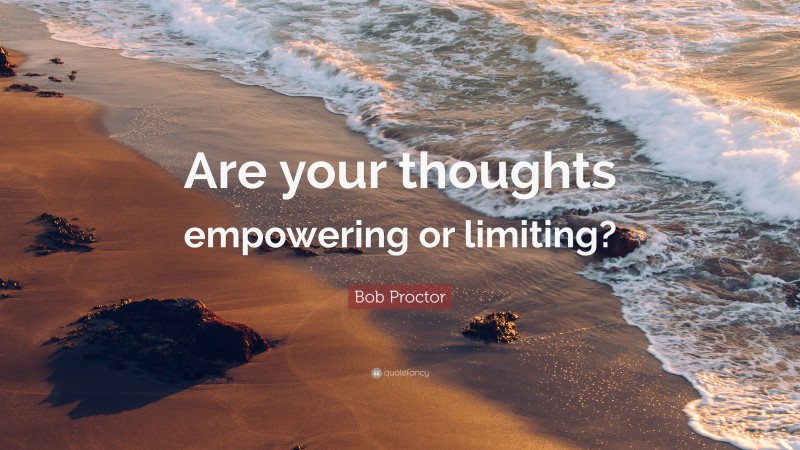 Are your thoughts empowering or limiting?

Bob Proctor

quotefancy